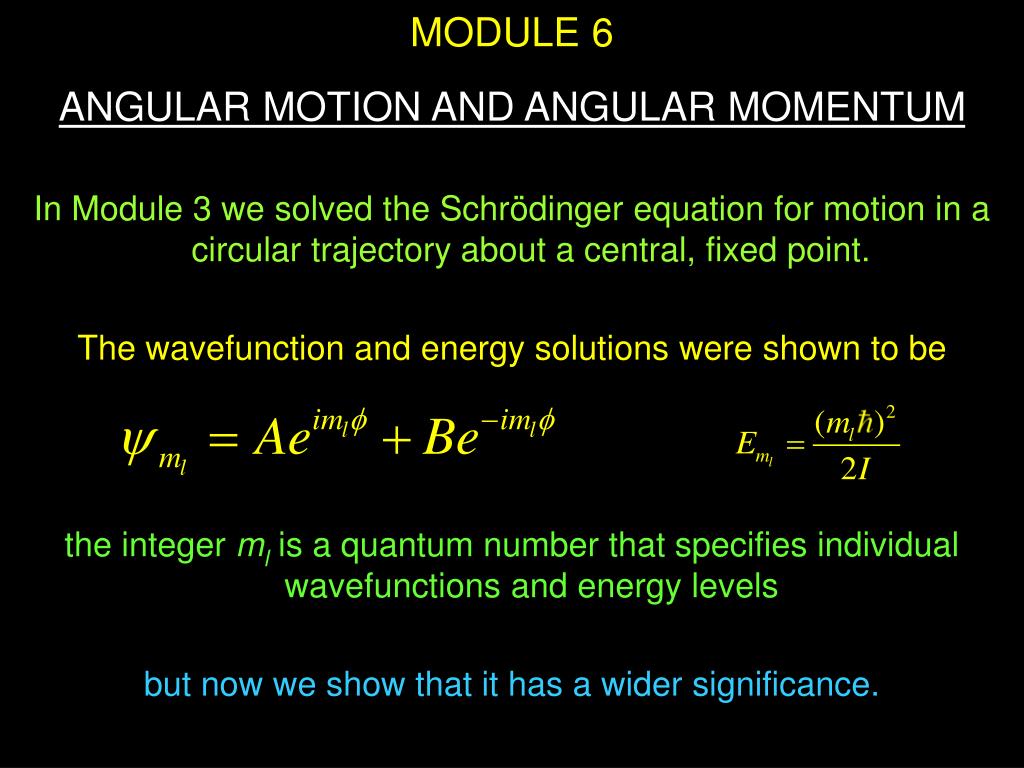 MODULE 6

ANGULAR MOTION AND ANGULAR MOMENTUM

In Module 3 we solved the Schrödinger equation for motion in a circular trajectory about a central, fixed point.

The wavefunction and energy solutions were shown to be

$\psi_{m_l} = Ae^{im_l\phi} + Be^{-im_l\phi}$

$E_{m_l} = \frac{(m_l\hbar)^2}{2I}$

the integer $m_l$ is a quantum number that specifies individual wavefunctions and energy levels

but now we show that it has a wider significance.